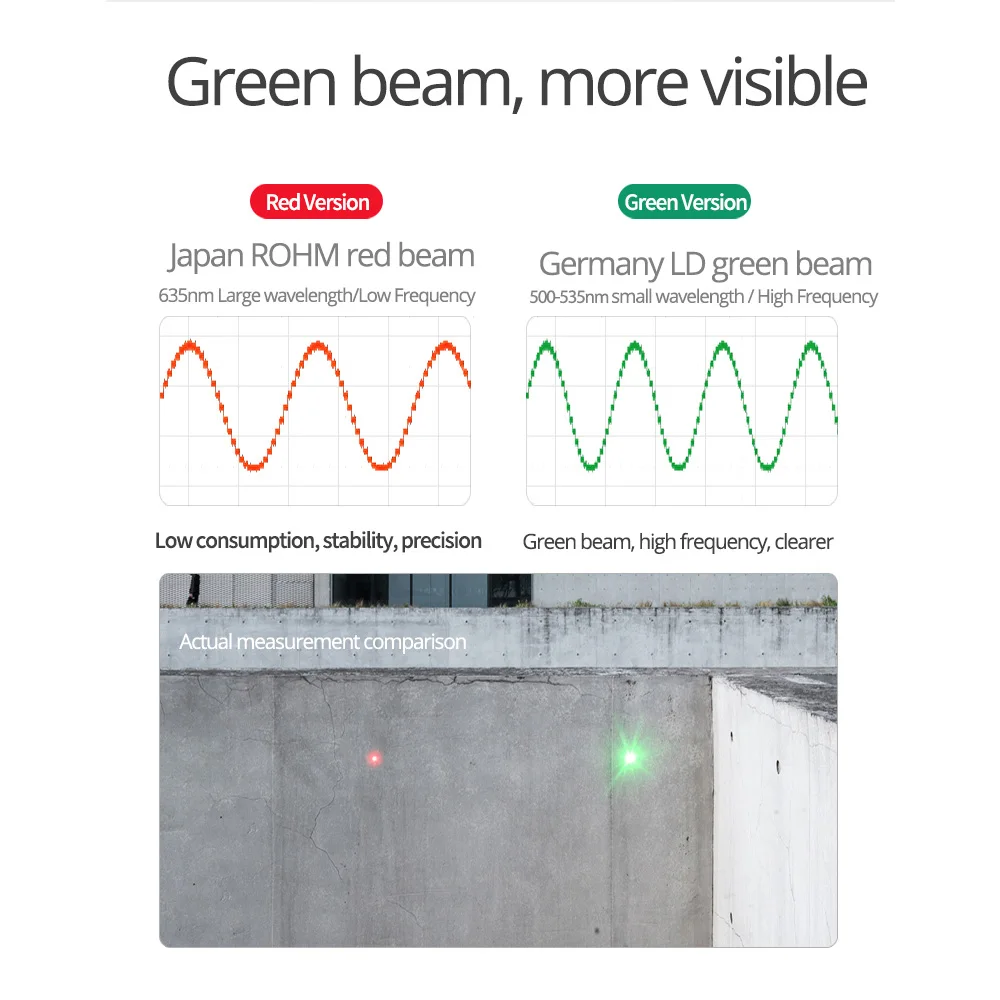 Green beam, more visible

Red Version

Japan ROHM red beam

635nm Large wavelength/Low Frequency

Low consumption, stability, precision

Green Version

Germany LD green beam

500-535nm small wavelength / High Frequency

Green beam, high frequency, clearer

Actual measurement comparison